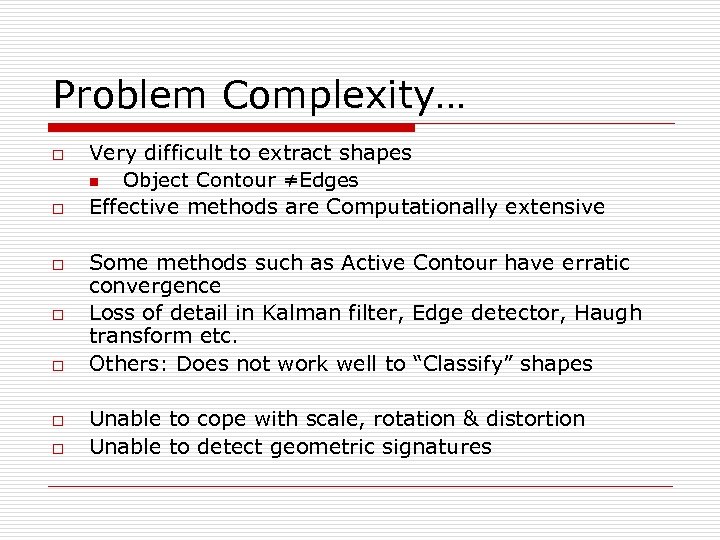 Problem Complexity…

Very difficult to extract shapes

Object Contour $\neq$Edges

Effective methods are Computationally extensive

Some methods such as Active Contour have erratic convergence

Loss of detail in Kalman filter, Edge detector, Haugh transform etc.

Others: Does not work well to “Classify” shapes

Unable to cope with scale, rotation & distortion

Unable to detect geometric signatures